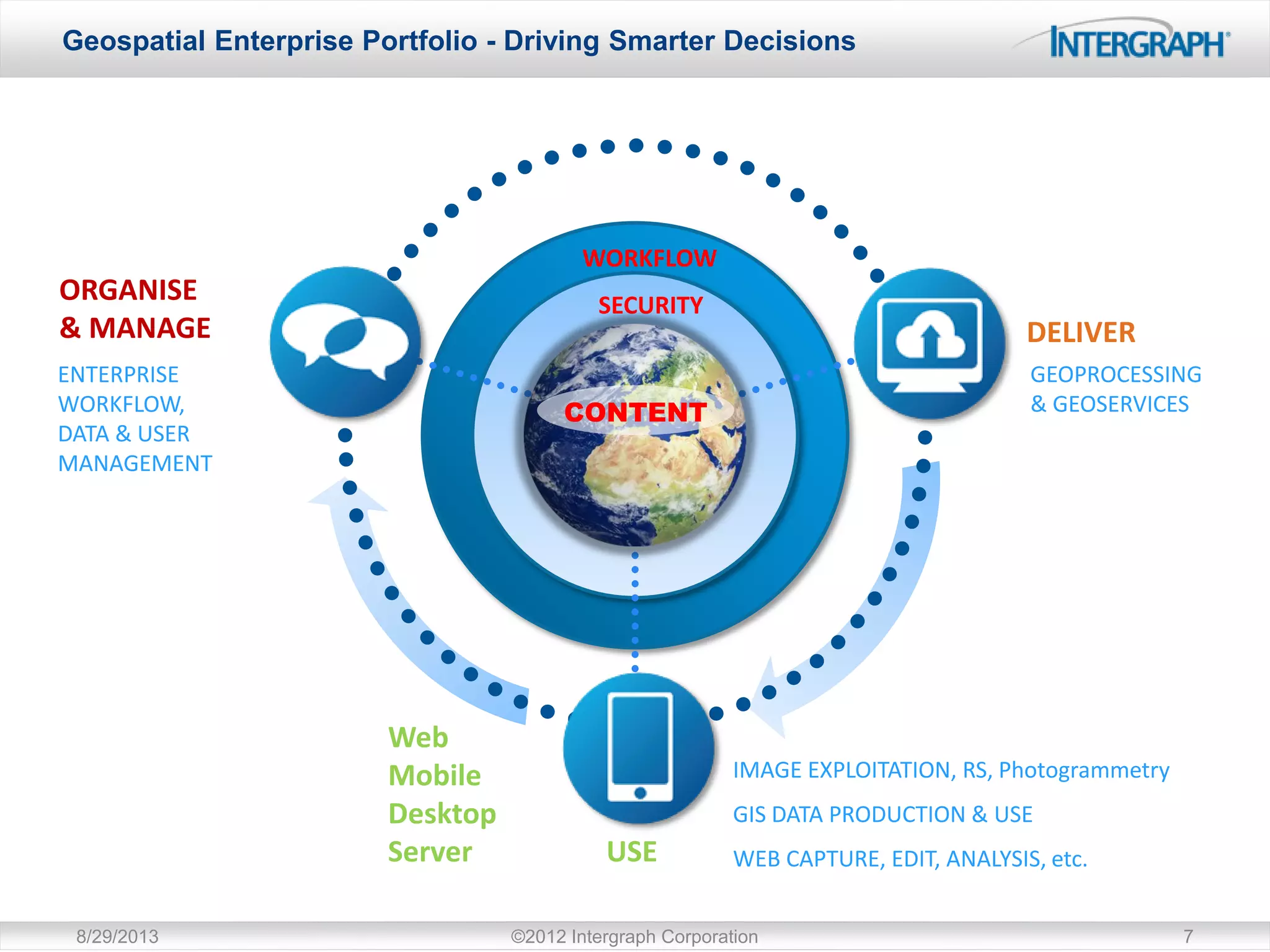 Geospatial Enterprise Portfolio - Driving Smarter Decisions

INTERGRAPH

ORGANISE & MANAGE

ENTERPRISE WORKFLOW, DATA & USER MANAGEMENT

WORKFLOW

SECURITY

CONTENT

DELIVER

GEOPROCESSING & GEOSERVICES

Web
Mobile
Desktop
Server

USE

IMAGE EXPLOITATION, RS, Photogrammetry

GIS DATA PRODUCTION & USE

WEB CAPTURE, EDIT, ANALYSIS, etc.

8/29/2013

©2012 Intergraph Corporation

7